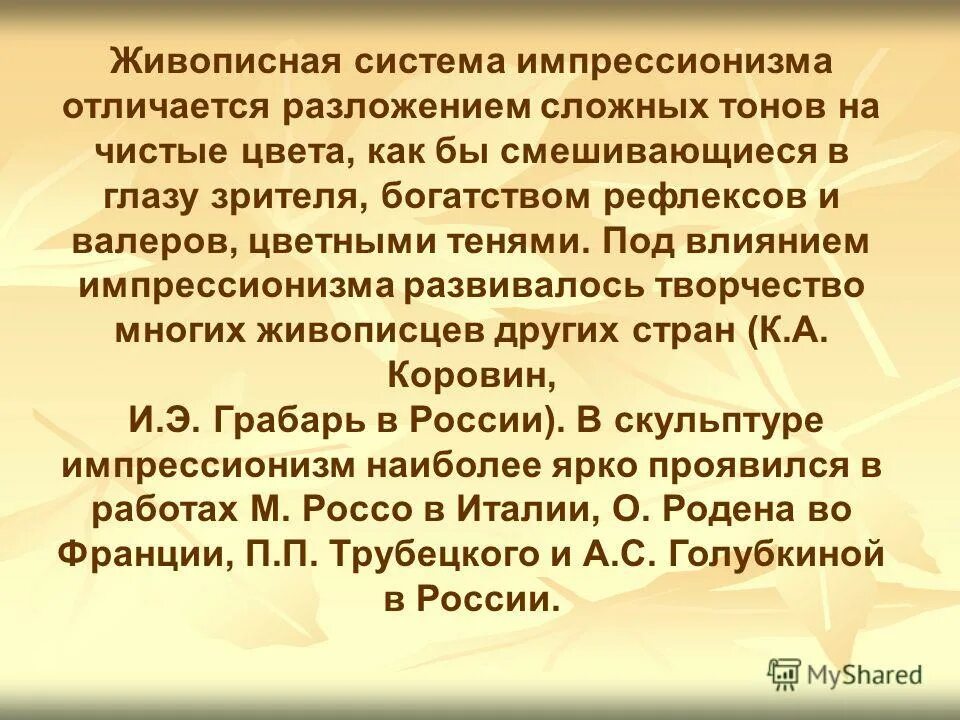 Живописная система импрессионизма отличается разложением сложных тонов на чистые цвета, как бы смешивающиеся в глазу зрителя, богатством рефлексов и валеров, цветными тенями. Под влиянием импрессионизма развивалось творчество многих живописцев других стран (К.А. Коровин,
И.Э. Грабарь в России). В скульптуре импрессионизм наиболее ярко проявился в работах М. Россо в Италии, О. Родена во Франции, П.П. Трубецкого и А.С. Голубкиной в России.

MyShared